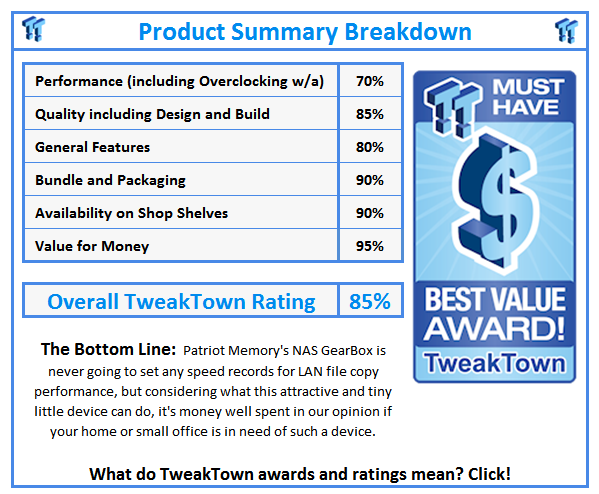 Product Summary Breakdown

| Performance (including Overclocking w/a) | 70% |
|---|---|
| Quality including Design and Build | 85% |
| General Features | 80% |
| Bundle and Packaging | 90% |
| Availability on Shop Shelves | 90% |
| Value for Money | 95% |

| Overall TweakTown Rating | 85% |
|---|---|

MUST HAVE
$
BEST VALUE AWARD!
TweakTown

The Bottom Line: Patriot Memory's NAS GearBox is never going to set any speed records for LAN file copy performance, but considering what this attractive and tiny little device can do, it's money well spent in our opinion if your home or small office is in need of such a device.

What do TweakTown awards and ratings mean? Click!